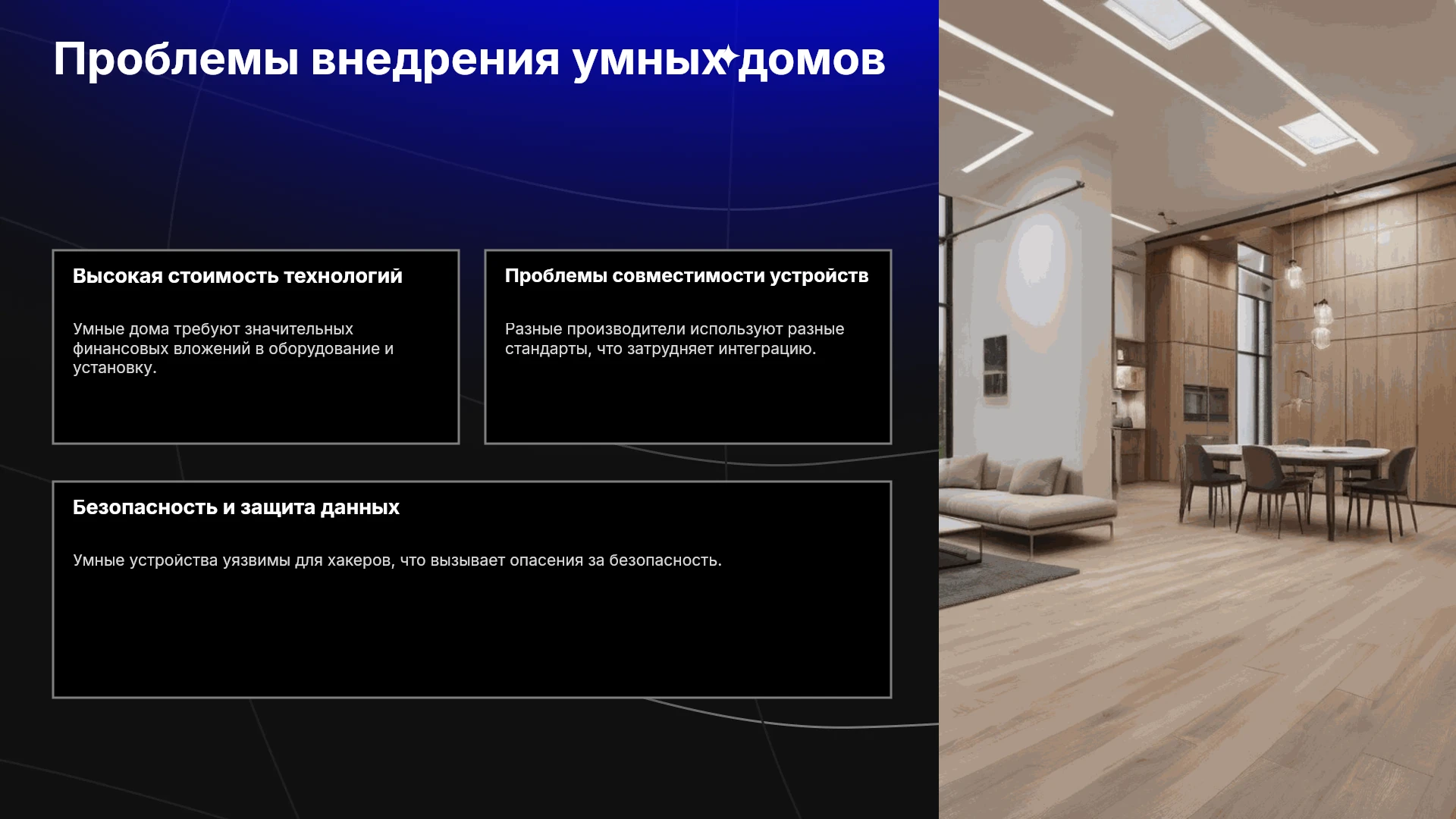 Проблемы внедрения умных домов

Высокая стоимость технологий

Умные дома требуют значительных финансовых вложений в оборудование и установку.

Проблемы совместимости устройств

Разные производители используют разные стандарты, что затрудняет интеграцию.

Безопасность и защита данных

Умные устройства уязвимы для хакеров, что вызывает опасения за безопасность.